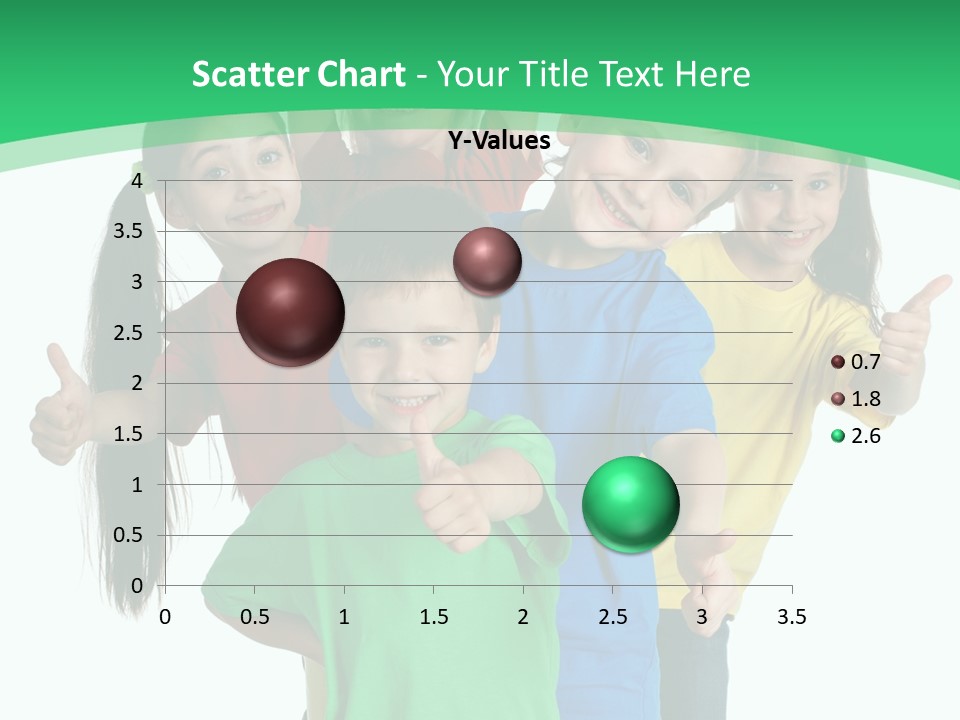 Scatter Chart - Your Title Text Here

Y-Values

4
3.5
3
2.5
2
1.5
1
0.5
0

0 0.5 1 1.5 2 2.5 3 3.5

0.7
1.8
2.6